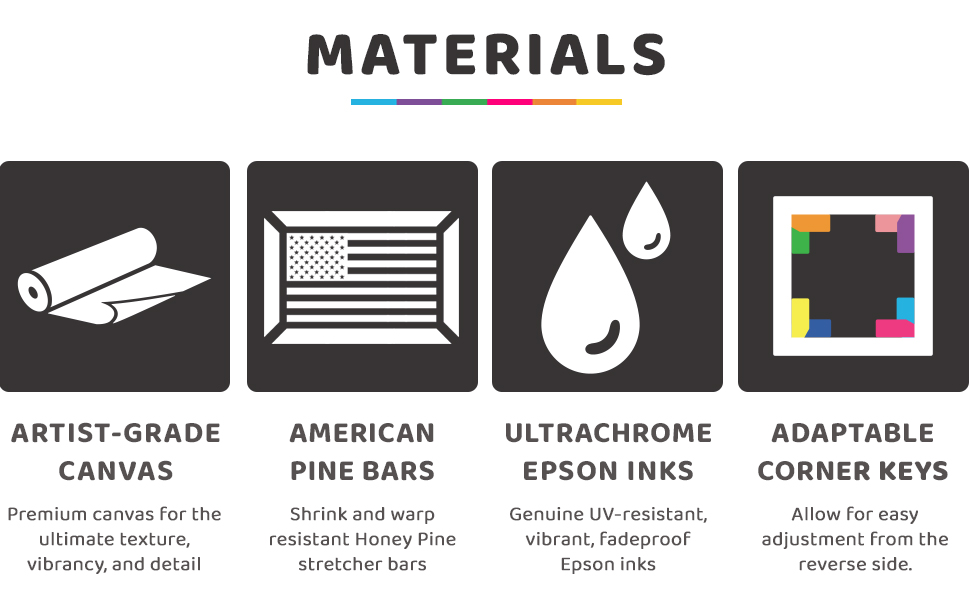 MATERIALS

ARTIST-GRADE CANVAS

Premium canvas for the ultimate texture, vibrancy, and detail

AMERICAN PINE BARS

Shrink and warp resistant Honey Pine stretcher bars

ULTRACHROME EPSON INKS

Genuine UV-resistant, vibrant, fadeproof Epson inks

ADAPTABLE CORNER KEYS

Allow for easy adjustment from the reverse side.